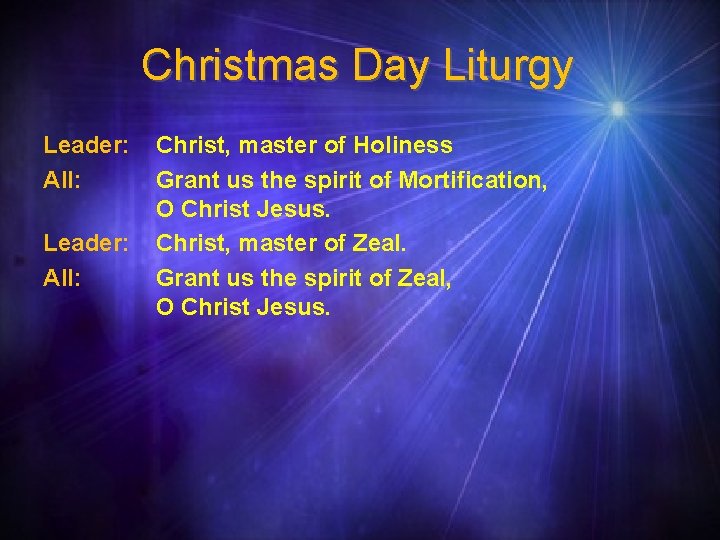 Christmas Day Liturgy

Leader: Christ, master of Holiness

All: Grant us the spirit of Mortification, O Christ Jesus.

Leader: Christ, master of Zeal.

All: Grant us the spirit of Zeal, O Christ Jesus.